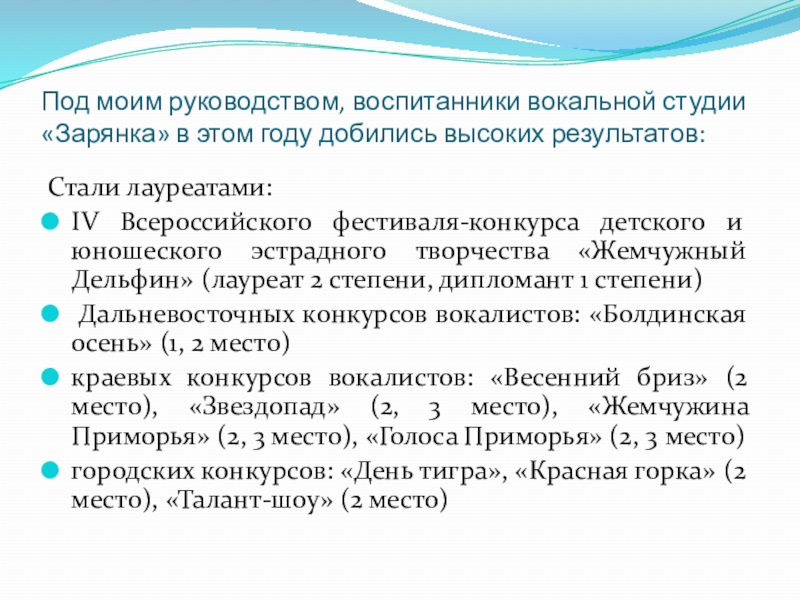 Под моим руководством, воспитанники вокальной студии «Зарянка» в этом году добились высоких результатов:

Стали лауреатами:

- IV Всероссийского фестиваля-конкурса детского и юношеского эстрадного творчества «Жемчужный Дельфин» (лауреат 2 степени, дипломант 1 степени)
- Дальневосточных конкурсов вокалистов: «Болдинская осень» (1, 2 место)
- краевых конкурсов вокалистов: «Весенний бриз» (2 место), «Звездопад» (2, 3 место), «Жемчужина Приморья» (2, 3 место), «Голоса Приморья» (2, 3 место)
- городских конкурсов: «День тигра», «Красная горка» (2 место), «Талант-шоу» (2 место)